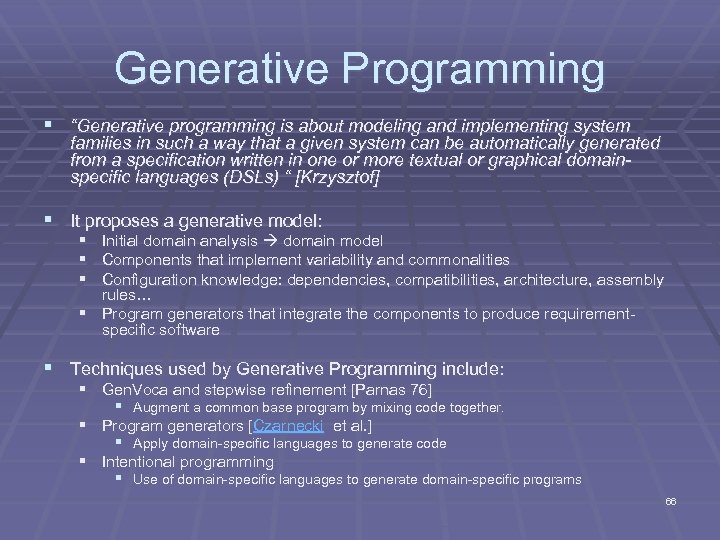 Generative Programming

▪ "Generative programming is about modeling and implementing system families in such a way that a given system can be automatically generated from a specification written in one or more textual or graphical domain-specific languages (DSLs) " [Krzysztof]

▪ It proposes a generative model:
▪ Initial domain analysis → domain model
▪ Components that implement variability and commonalities
▪ Configuration knowledge: dependencies, compatibilities, architecture, assembly rules…
▪ Program generators that integrate the components to produce requirement-specific software

▪ Techniques used by Generative Programming include:
▪ GenVoca and stepwise refinement [Parnas 76]
▪ Augment a common base program by mixing code together.
▪ Program generators [Czarnecki et al.]
▪ Apply domain-specific languages to generate code
▪ Intentional programming
▪ Use of domain-specific languages to generate domain-specific programs

66